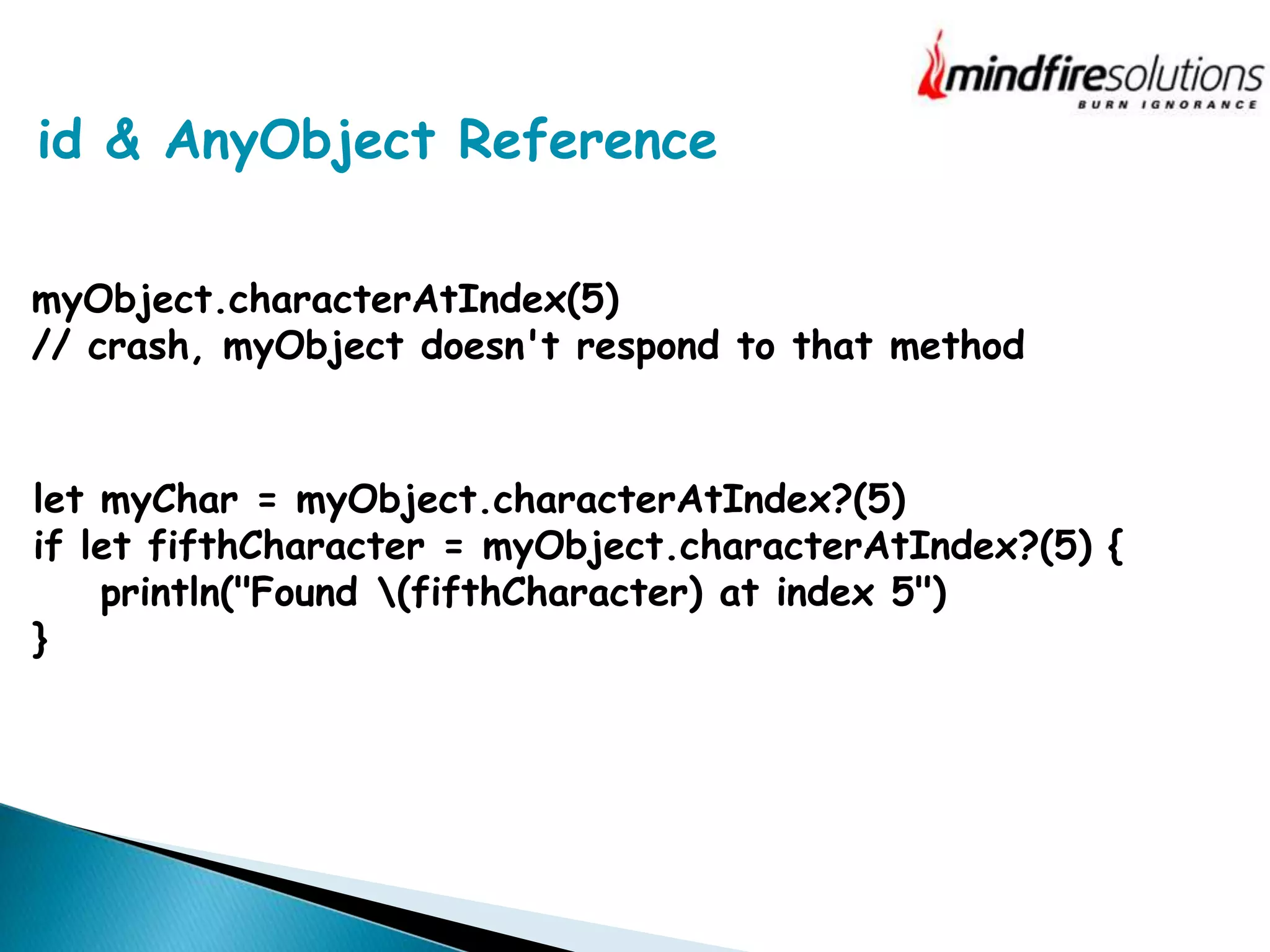 mindfiresolutions
BURN IGNORANCE

id & AnyObject Reference

myObject.characterAtIndex(5)
// crash, myObject doesn't respond to that method

let myChar = myObject.characterAtIndex?(5)
if let fifthCharacter = myObject.characterAtIndex?(5) {
println("Found \(fifthCharacter) at index 5")
}